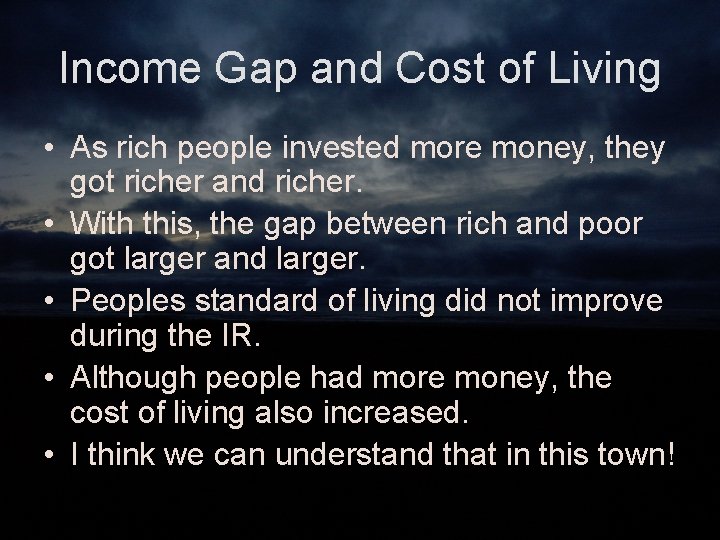 Income Gap and Cost of Living

• As rich people invested more money, they got richer and richer.
• With this, the gap between rich and poor got larger and larger.
• Peoples standard of living did not improve during the IR.
• Although people had more money, the cost of living also increased.
• I think we can understand that in this town!